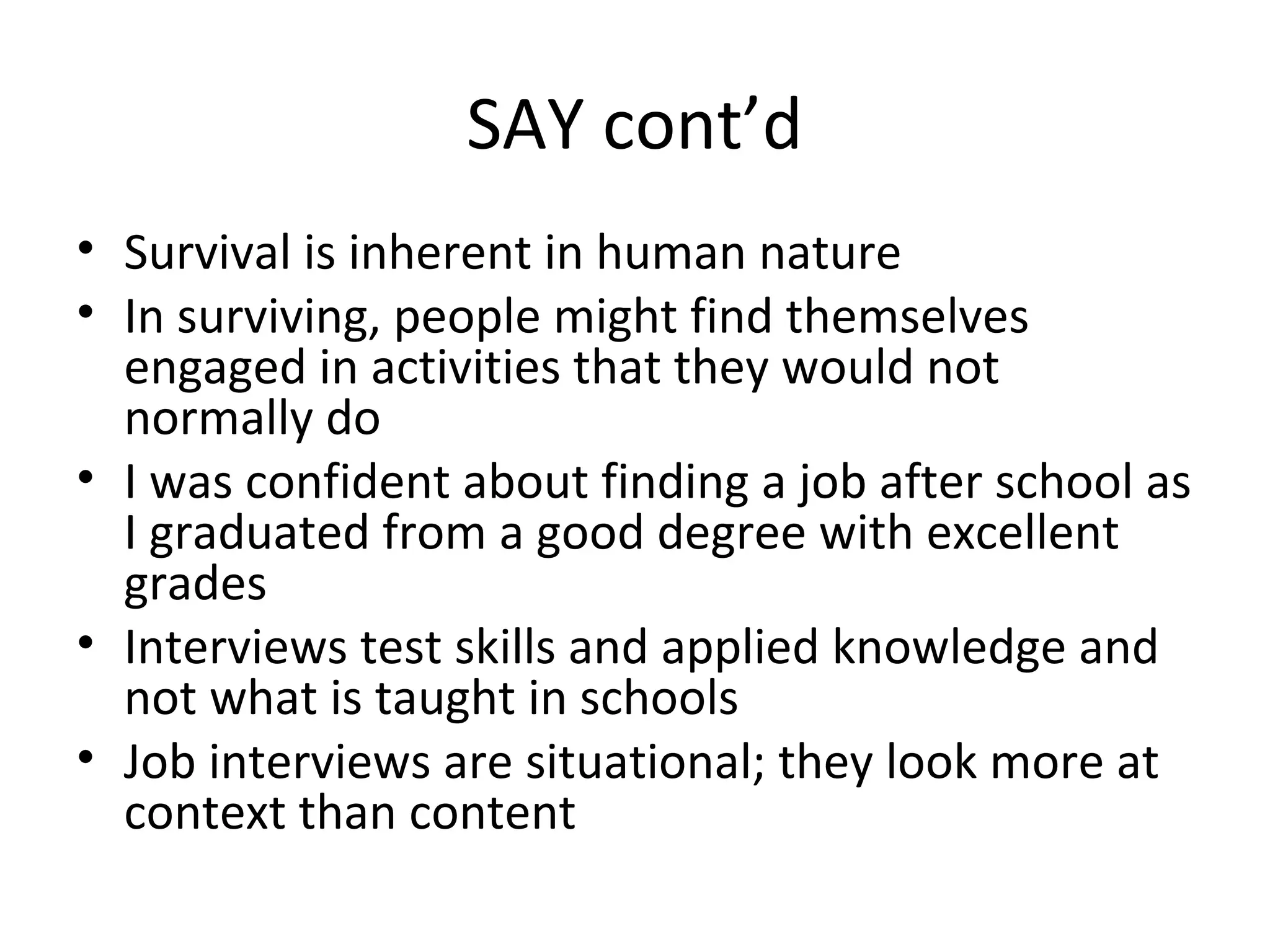 SAY cont’d

• Survival is inherent in human nature
• In surviving, people might find themselves engaged in activities that they would not normally do
• I was confident about finding a job after school as I graduated from a good degree with excellent grades
• Interviews test skills and applied knowledge and not what is taught in schools
• Job interviews are situational; they look more at context than content